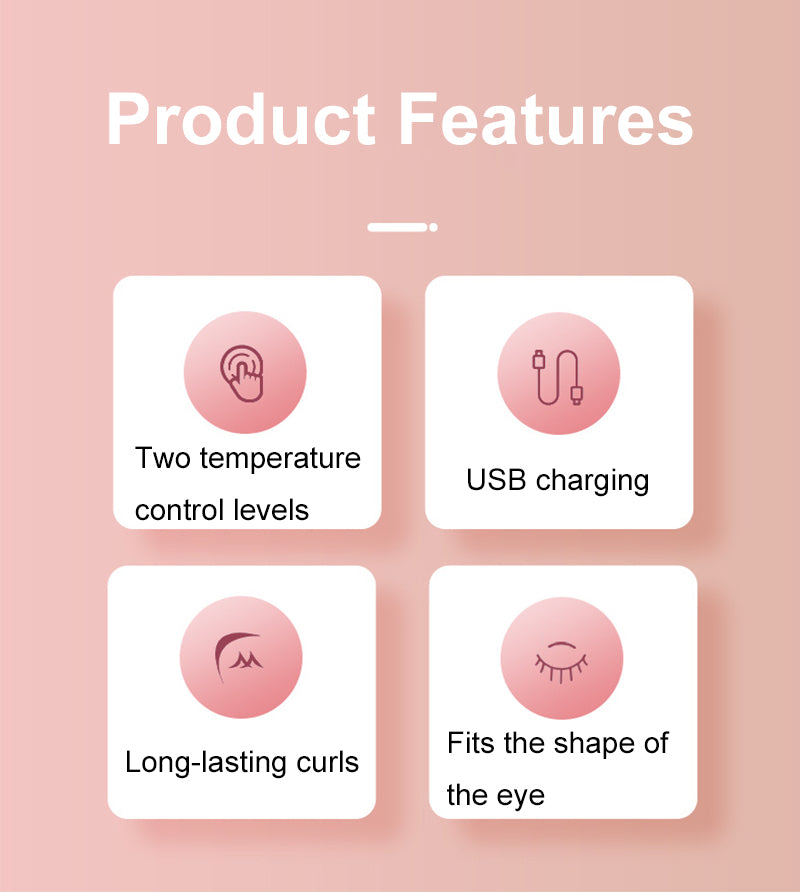 Product Features

Two temperature control levels

USB charging

Long-lasting curls

Fits the shape of the eye